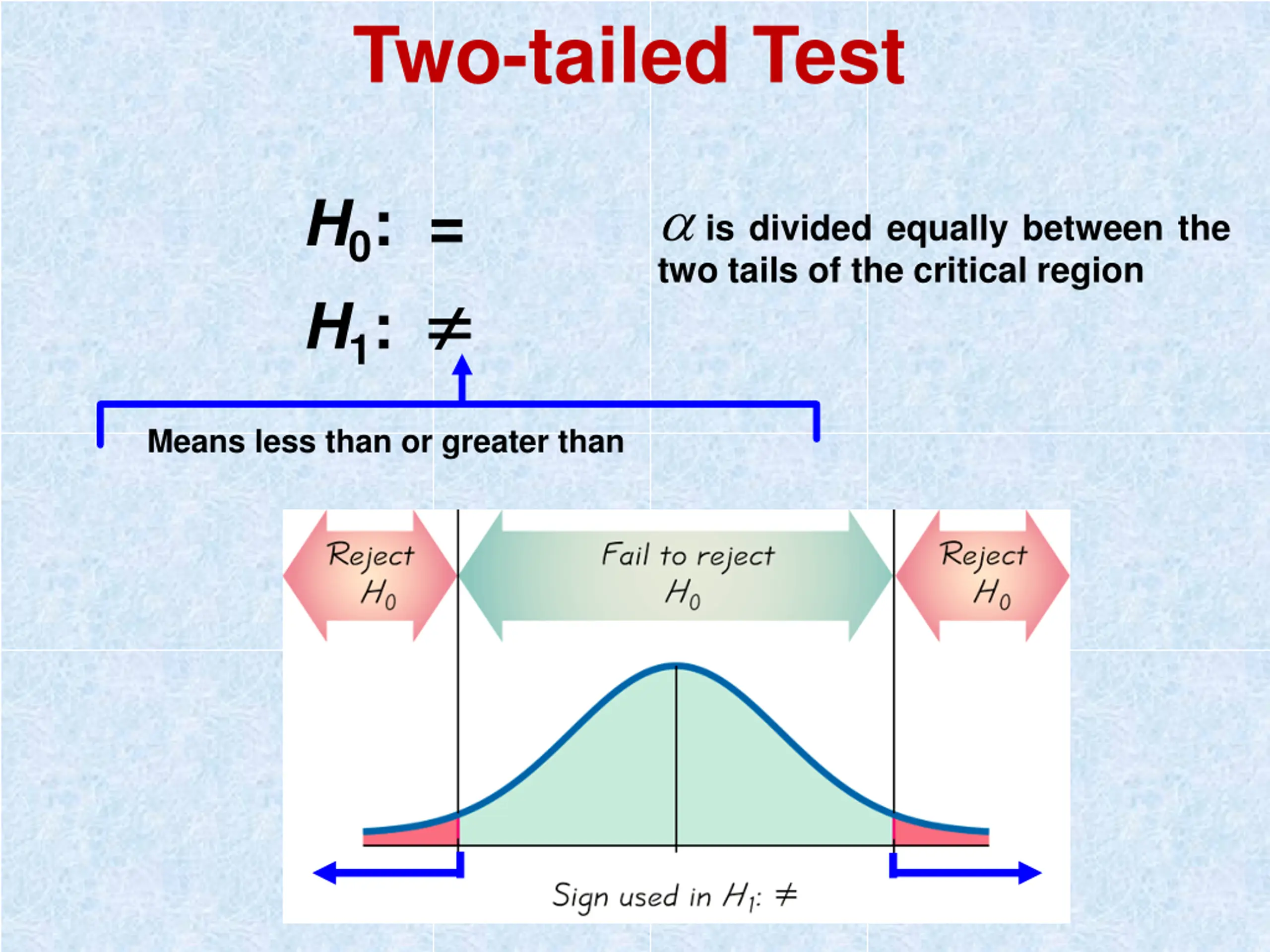 Two-tailed Test

$H_0$: =

$H_1$: $\neq$

$\alpha$ is divided equally between the two tails of the critical region

Means less than or greater than

Reject $H_0$

Fail to reject $H_0$

Reject $H_0$

Sign used in $H_1$: $\neq$